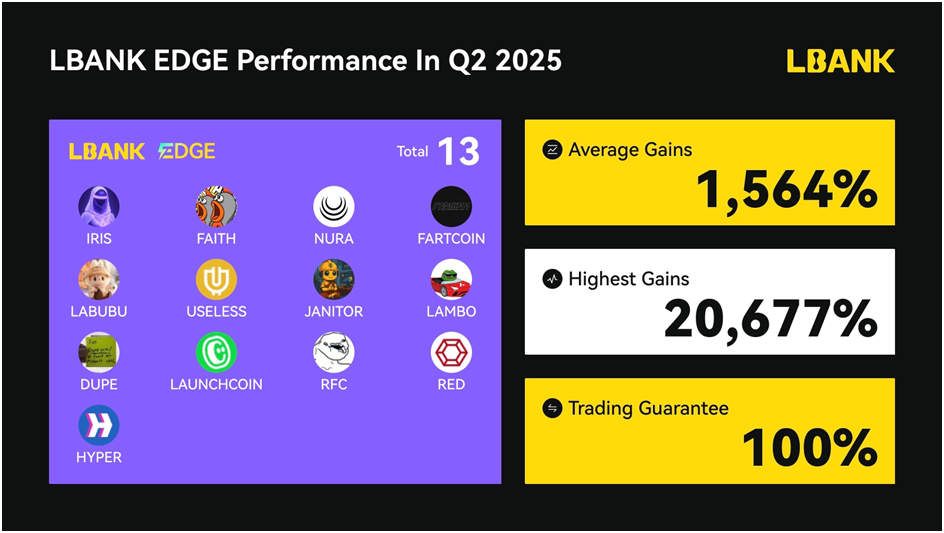 LBANK EDGE Performance In Q2 2025

LBANK

LBANK EDGE

Total 13

IRIS
FAITH
NURA
FARTCOIN
LABUBU
USELESS
JANITOR
LAMBO
DUPE
LAUNCHCOIN
RFC
RED
HYPER

Average Gains
1,564%

Highest Gains
20,677%

Trading Guarantee
100%